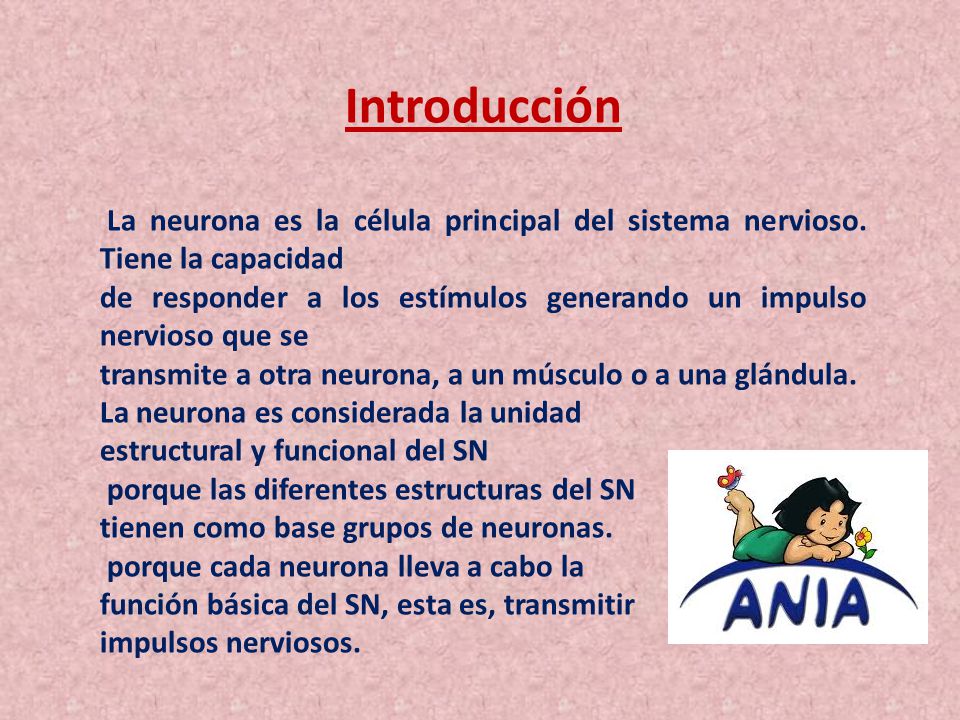 Introducción

La neurona es la célula principal del sistema nervioso. Tiene la capacidad de responder a los estímulos generando un impulso nervioso que se transmite a otra neurona, a un músculo o a una glándula.

La neurona es considerada la unidad estructural y funcional del SN

porque las diferentes estructuras del SN tienen como base grupos de neuronas.

porque cada neurona lleva a cabo la función básica del SN, esta es, transmitir impulsos nerviosos.

ANIA